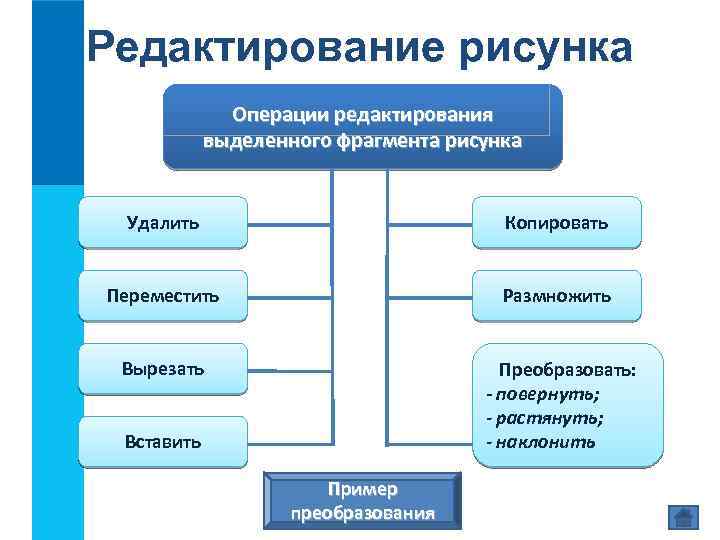 Редактирование рисунка

Операции редактирования выделенного фрагмента рисунка

Удалить

Переместить

Вырезать

Вставить

Копировать

Размножить

Преобразовать:
- повернуть;
- растянуть;
- наклонить

Пример преобразования